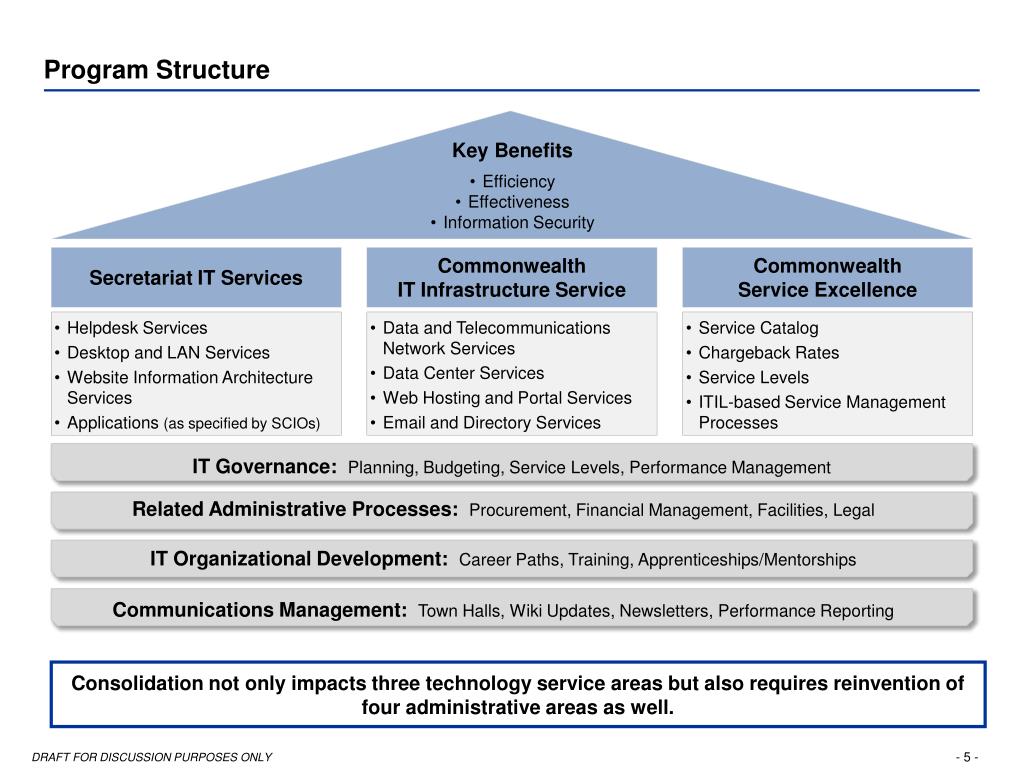 Program Structure

Key Benefits
• Efficiency
• Effectiveness
• Information Security

Secretariat IT Services
• Helpdesk Services
• Desktop and LAN Services
• Website Information Architecture Services
• Applications (as specified by SCIOs)

Commonwealth IT Infrastructure Service
• Data and Telecommunications Network Services
• Data Center Services
• Web Hosting and Portal Services
• Email and Directory Services

Commonwealth Service Excellence
• Service Catalog
• Chargeback Rates
• Service Levels
• ITIL-based Service Management Processes

IT Governance: Planning, Budgeting, Service Levels, Performance Management

Related Administrative Processes: Procurement, Financial Management, Facilities, Legal

IT Organizational Development: Career Paths, Training, Apprenticeships/Mentorships

Communications Management: Town Halls, Wiki Updates, Newsletters, Performance Reporting

Consolidation not only impacts three technology service areas but also requires reinvention of four administrative areas as well.

DRAFT FOR DISCUSSION PURPOSES ONLY

- 5 -